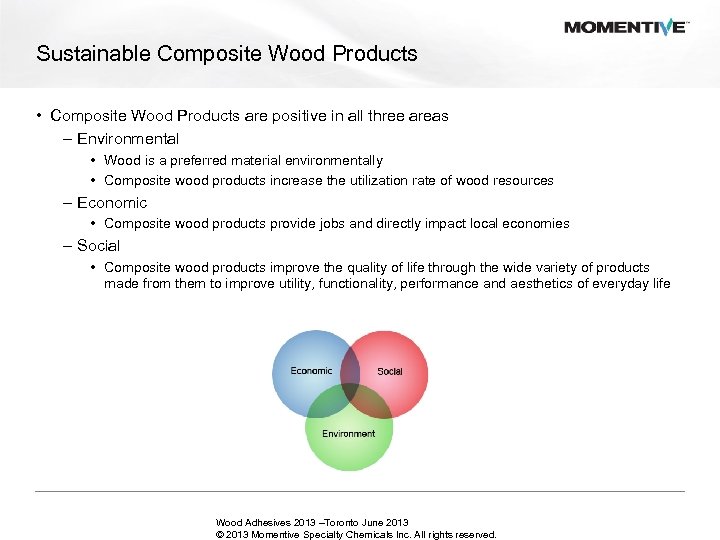 MOMENTIVE™

Sustainable Composite Wood Products

• Composite Wood Products are positive in all three areas
– Environmental
• Wood is a preferred material environmentally
• Composite wood products increase the utilization rate of wood resources
– Economic
• Composite wood products provide jobs and directly impact local economies
– Social
• Composite wood products improve the quality of life through the wide variety of products made from them to improve utility, functionality, performance and aesthetics of everyday life

Economic

Social

Environment

Wood Adhesives 2013 –Toronto June 2013
© 2013 Momentive Specialty Chemicals Inc. All rights reserved.